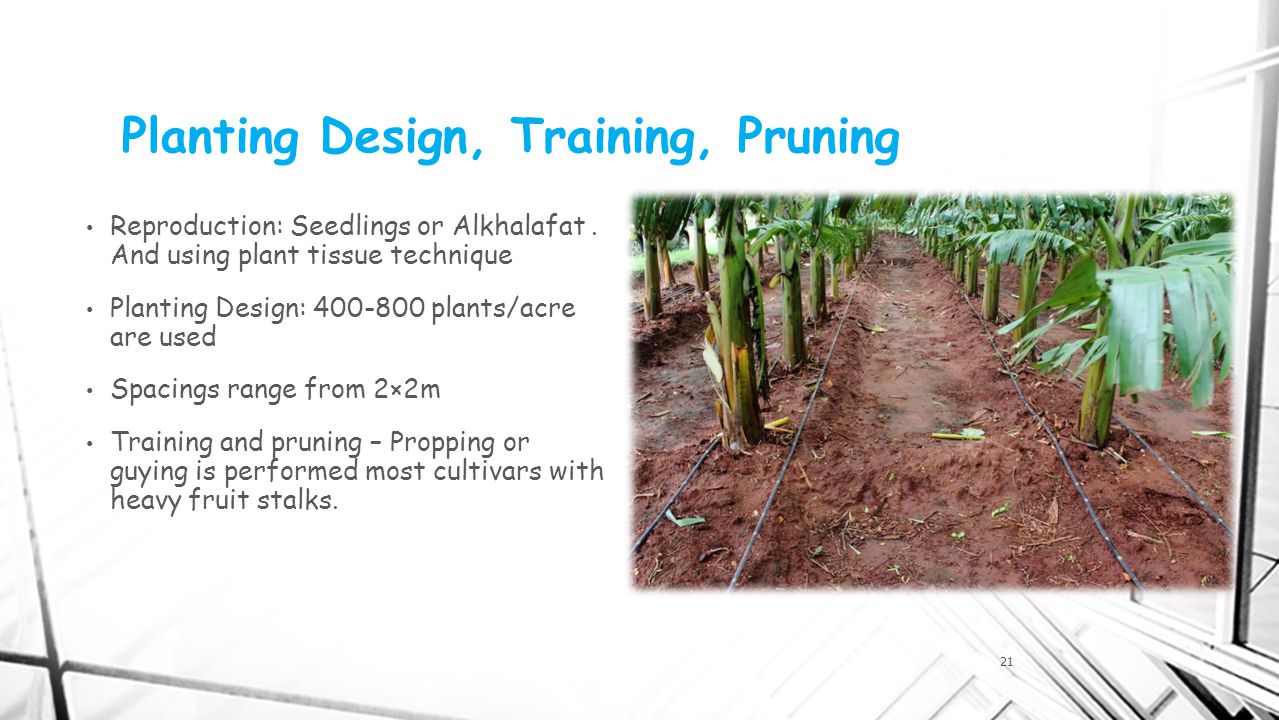 Planting Design, Training, Pruning

• Reproduction: Seedlings or Alkhalafat . And using plant tissue technique

• Planting Design: 400-800 plants/acre are used

• Spacings range from 2×2m

• Training and pruning – Propping or guying is performed most cultivars with heavy fruit stalks.

21